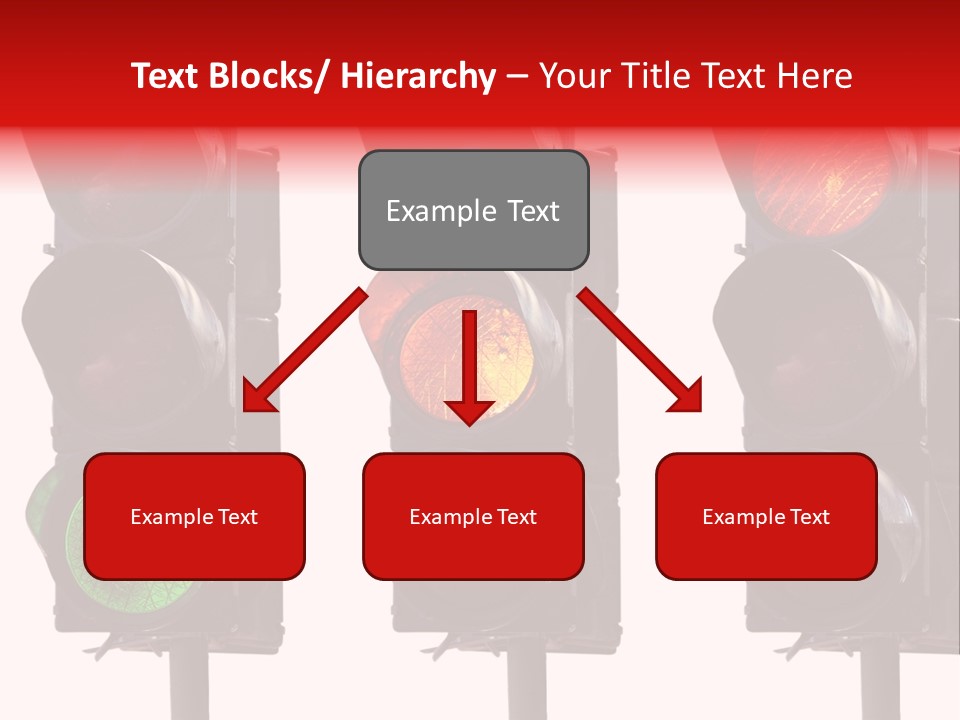 Text Blocks/ Hierarchy – Your Title Text Here

Example Text

Example Text

Example Text

Example Text